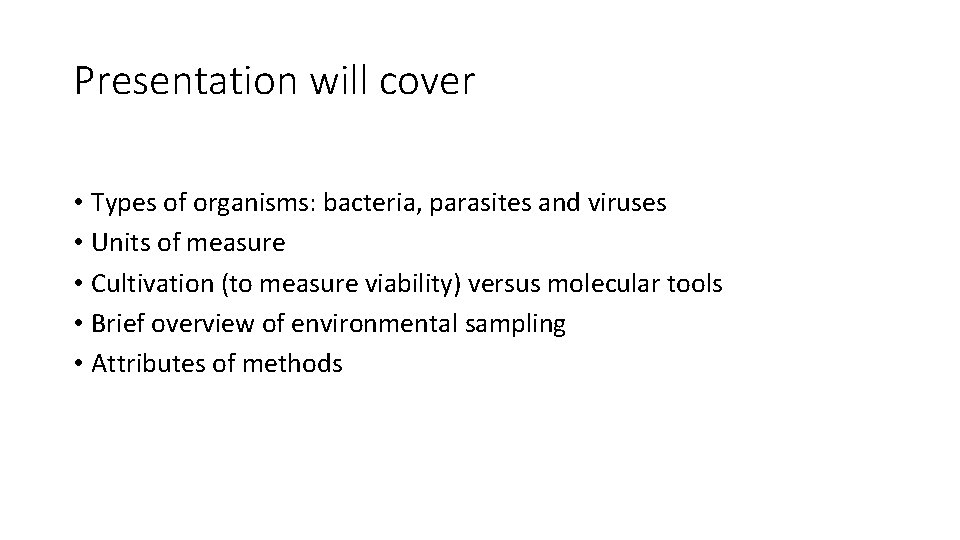 Presentation will cover

• Types of organisms: bacteria, parasites and viruses
• Units of measure
• Cultivation (to measure viability) versus molecular tools
• Brief overview of environmental sampling
• Attributes of methods